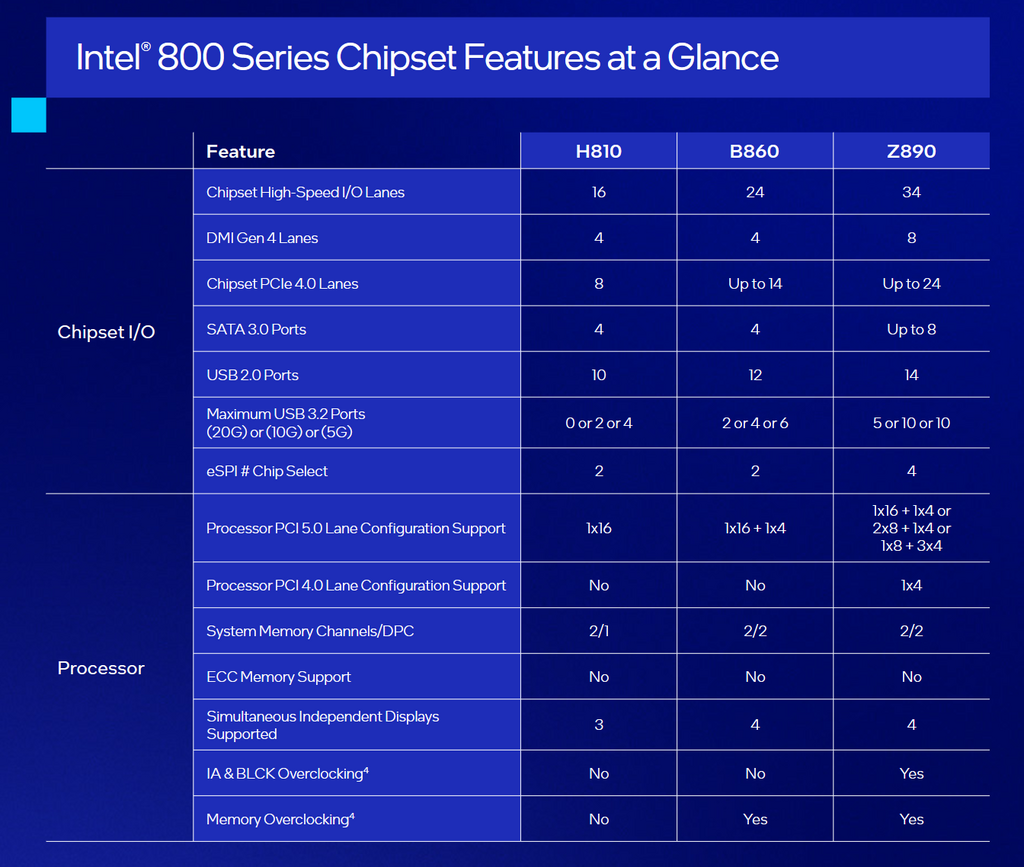 Intel® 800 Series Chipset Features at a Glance

| | Feature | H810 | B860 | Z890 |
|---|---|---|---|---|
| Chipset I/O | Chipset High-Speed I/O Lanes | 16 | 24 | 34 |
| | DMI Gen 4 Lanes | 4 | 4 | 8 |
| | Chipset PCIe 4.0 Lanes | 8 | Up to 14 | Up to 24 |
| | SATA 3.0 Ports | 4 | 4 | Up to 8 |
| | USB 2.0 Ports | 10 | 12 | 14 |
| | Maximum USB 3.2 Ports (20G) or (10G) or (5G) | 0 or 2 or 4 | 2 or 4 or 6 | 5 or 10 or 10 |
| | eSPI # Chip Select | 2 | 2 | 4 |
| Processor | Processor PCI 5.0 Lane Configuration Support | 1x16 | 1x16 + 1x4 | 1x16 + 1x4 or 2x8 + 1x4 or 1x8 + 3x4 |
| | Processor PCI 4.0 Lane Configuration Support | No | No | 1x4 |
| | System Memory Channels/DPC | 2/1 | 2/2 | 2/2 |
| | ECC Memory Support | No | No | No |
| | Simultaneous Independent Displays Supported | 3 | 4 | 4 |
| | IA & BLCK Overclocking$^4$ | No | No | Yes |
| | Memory Overclocking$^4$ | No | Yes | Yes |